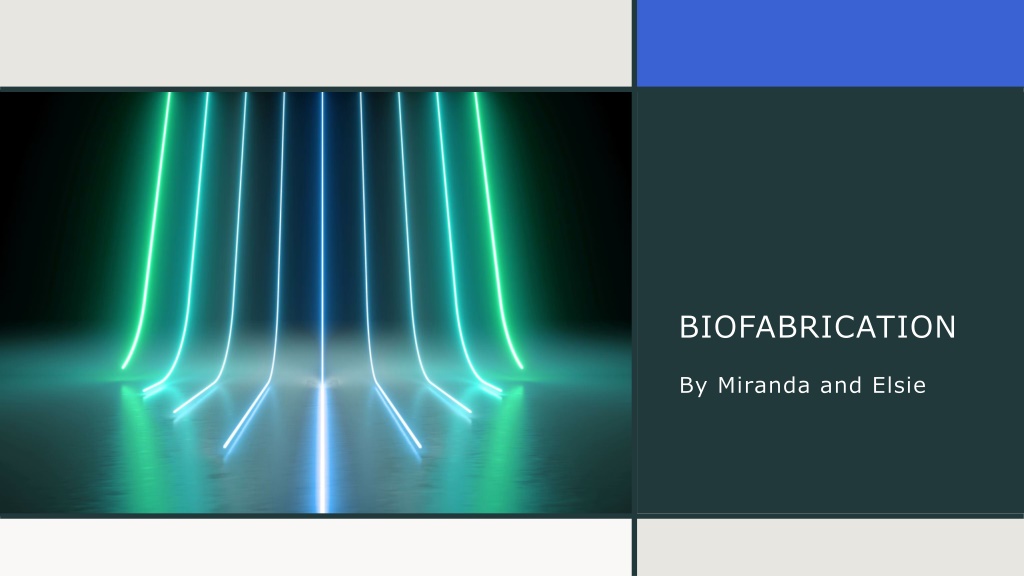 BIOFABRICATION

By Miranda and Elsie